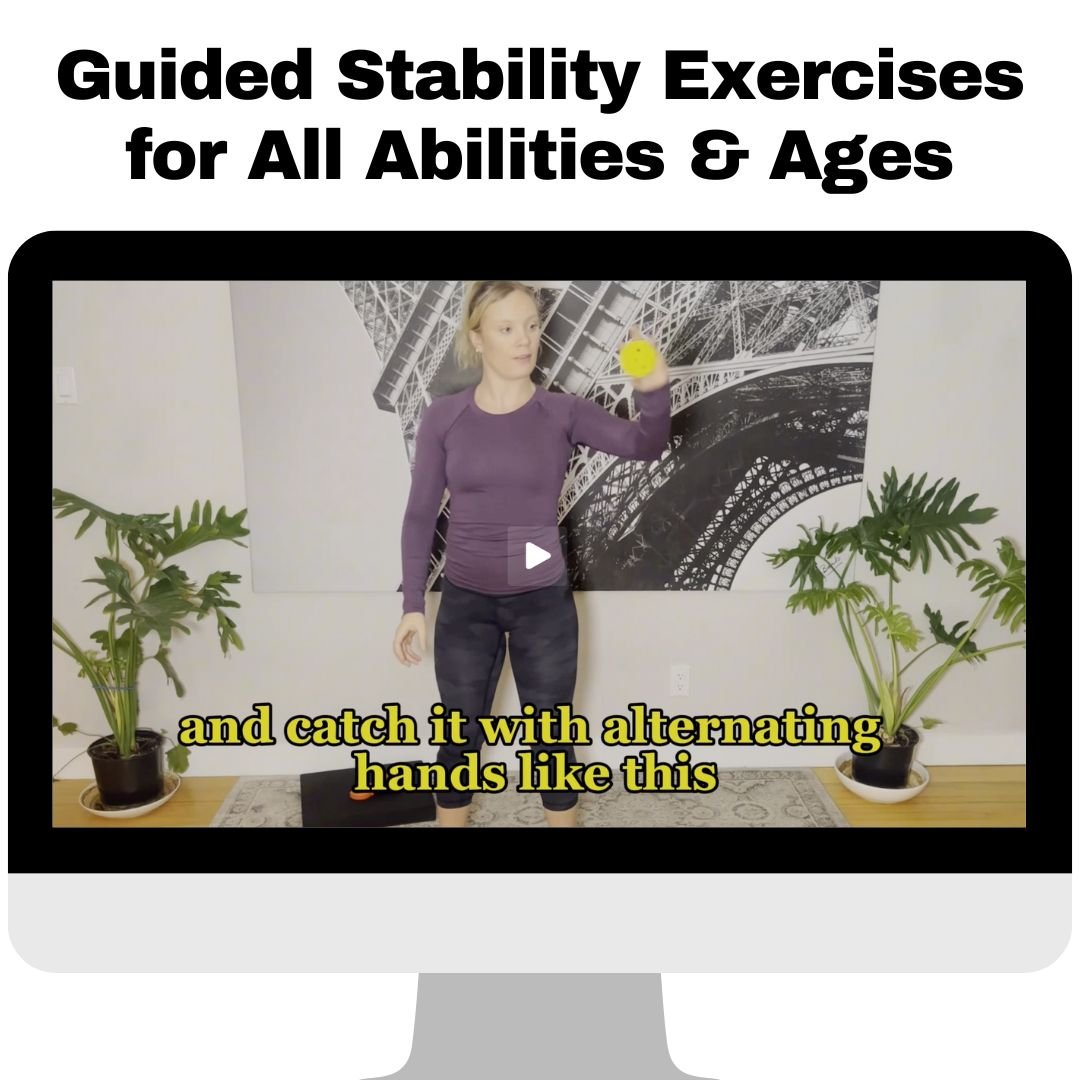 Guided Stability Exercises for All Abilities & Ages

and catch it with alternating hands like this